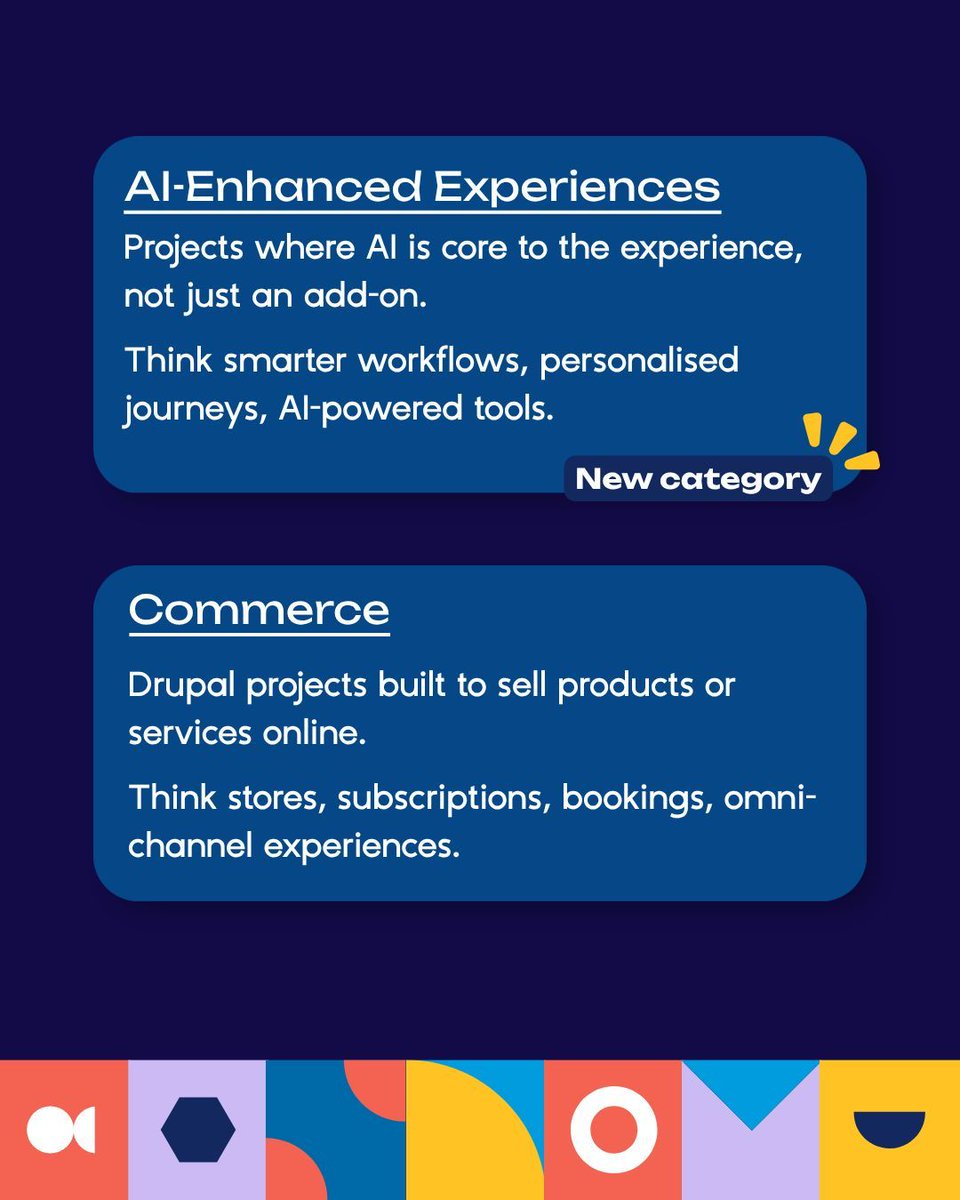 AI-Enhanced Experiences

Projects where AI is core to the experience, not just an add-on.

Think smarter workflows, personalised journeys, AI-powered tools.

New category

Commerce

Drupal projects built to sell products or services online.

Think stores, subscriptions, bookings, omni-channel experiences.